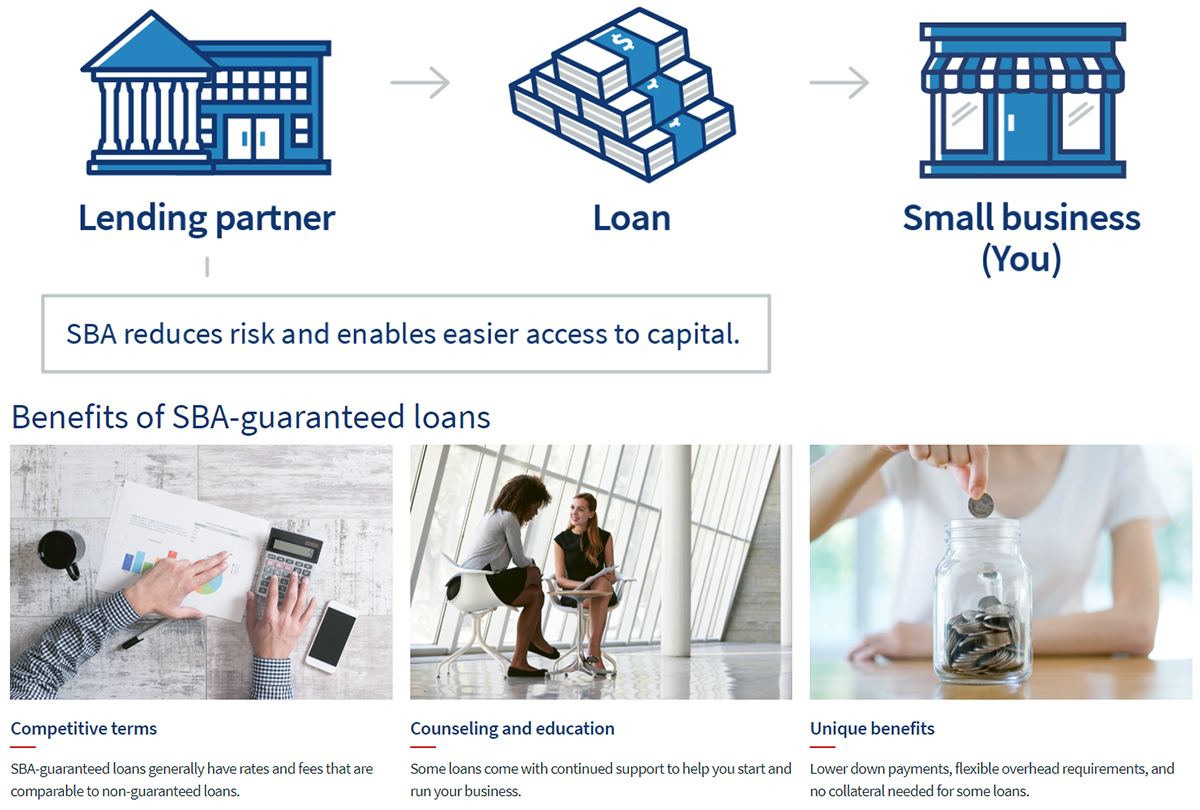 Lending partner

Loan

Small business (You)

SBA reduces risk and enables easier access to capital.

Benefits of SBA-guaranteed loans

Competitive terms

SBA-guaranteed loans generally have rates and fees that are comparable to non-guaranteed loans.

Counseling and education

Some loans come with continued support to help you start and run your business.

Unique benefits

Lower down payments, flexible overhead requirements, and no collateral needed for some loans.